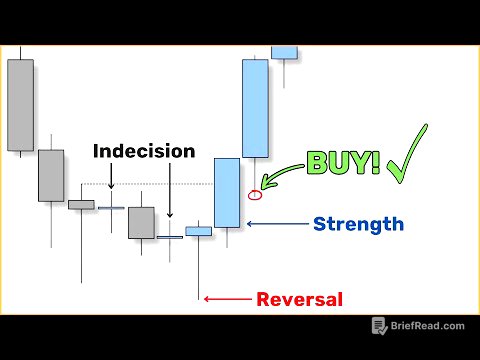 Indecision

BUY!

Strength

Reversal

BriefRead.com